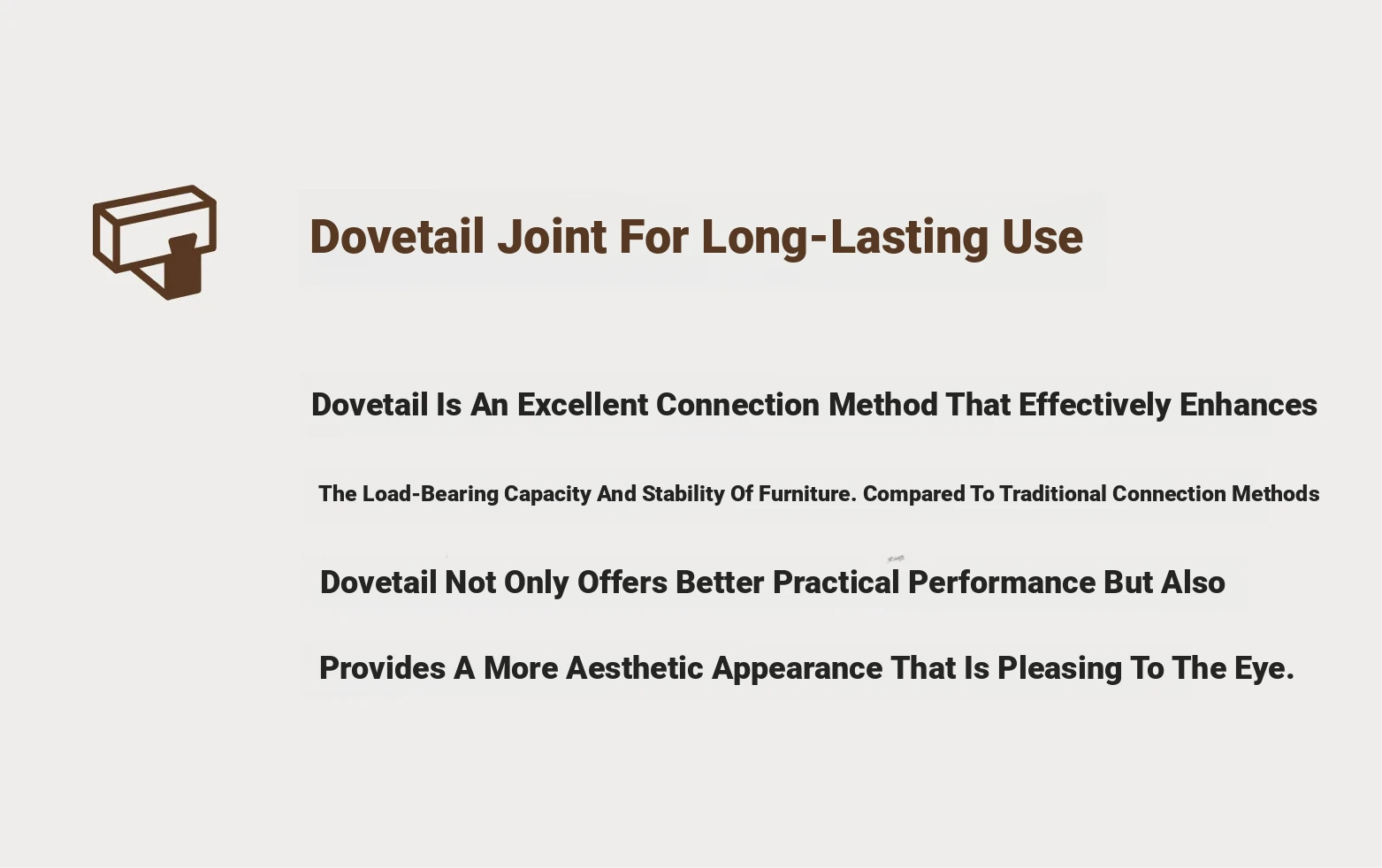 Dovetail Joint For Long-Lasting Use

Dovetail Is An Excellent Connection Method That Effectively Enhances The Load-Bearing Capacity And Stability Of Furniture. Compared To Traditional Connection Methods Dovetail Not Only Offers Better Practical Performance But Also Provides A More Aesthetic Appearance That Is Pleasing To The Eye.